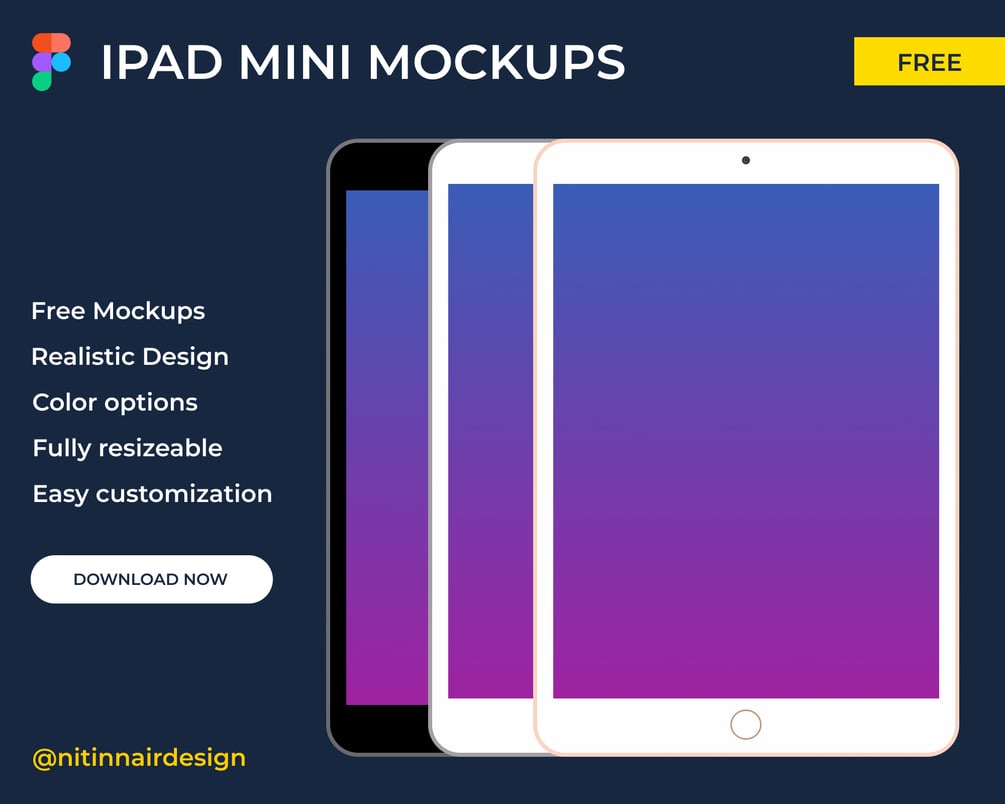 IPAD MINI MOCKUPS

FREE

Free Mockups

Realistic Design

Color options

Fully resizeable

Easy customization

DOWNLOAD NOW

@nitinnairdesign